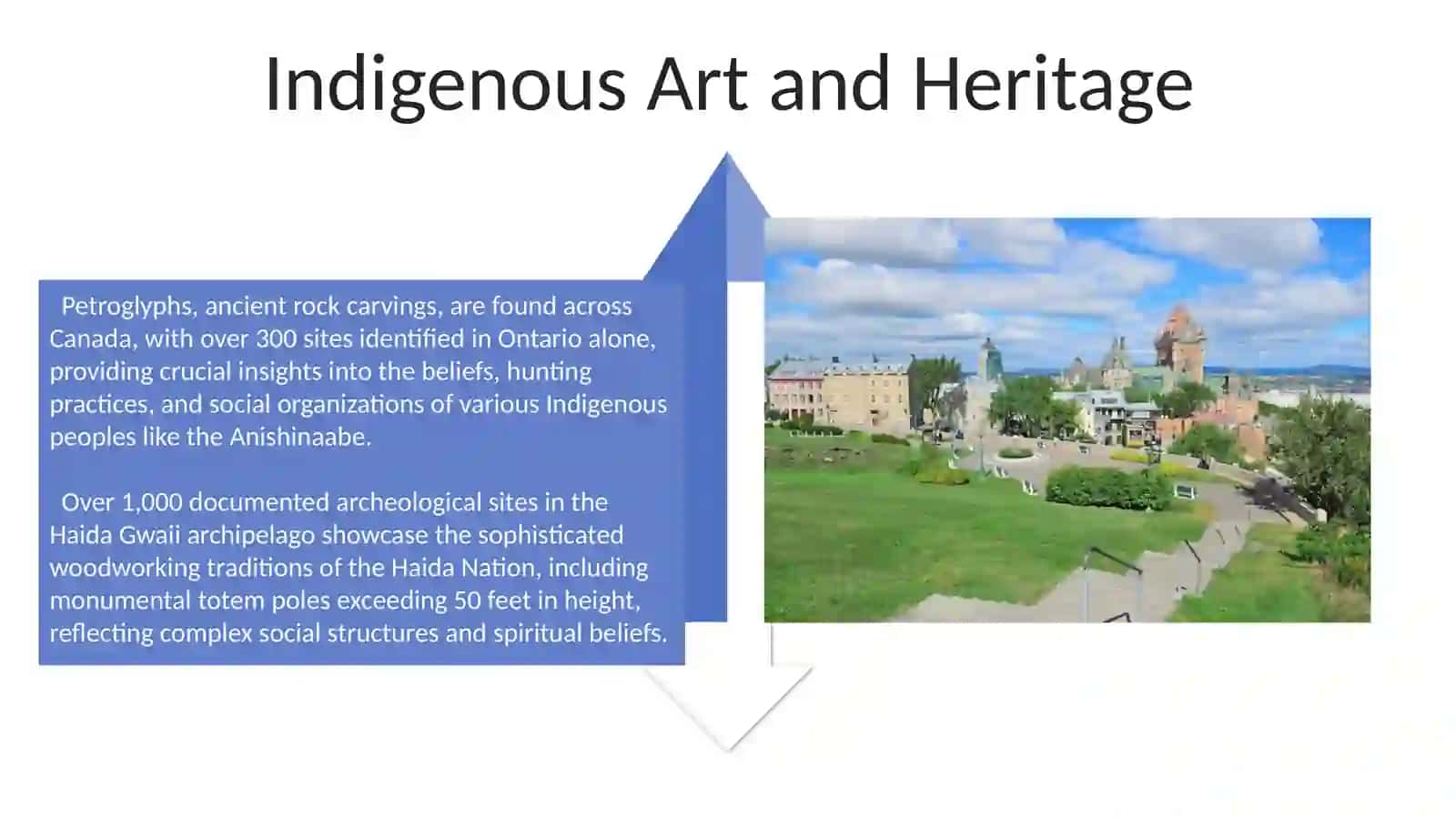 Indigenous Art and Heritage

Petroglyphs, ancient rock carvings, are found across Canada, with over 300 sites identified in Ontario alone, providing crucial insights into the beliefs, hunting practices, and social organizations of various Indigenous peoples like the Anishinaabe.

Over 1,000 documented archeological sites in the Haida Gwaii archipelago showcase the sophisticated woodworking traditions of the Haida Nation, including monumental totem poles exceeding 50 feet in height, reflecting complex social structures and spiritual beliefs.